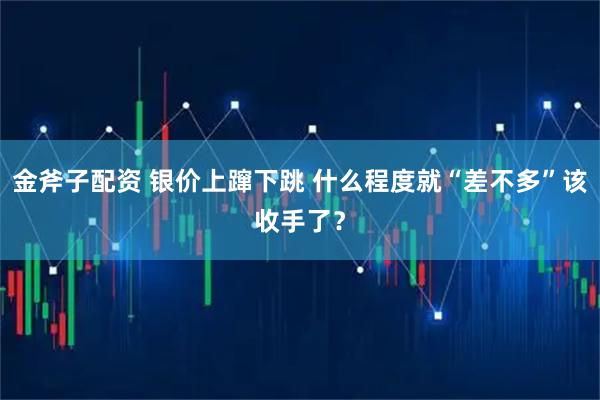 金斧子配资 银价上蹿下跳 什么程度就“差不多”该收手了？